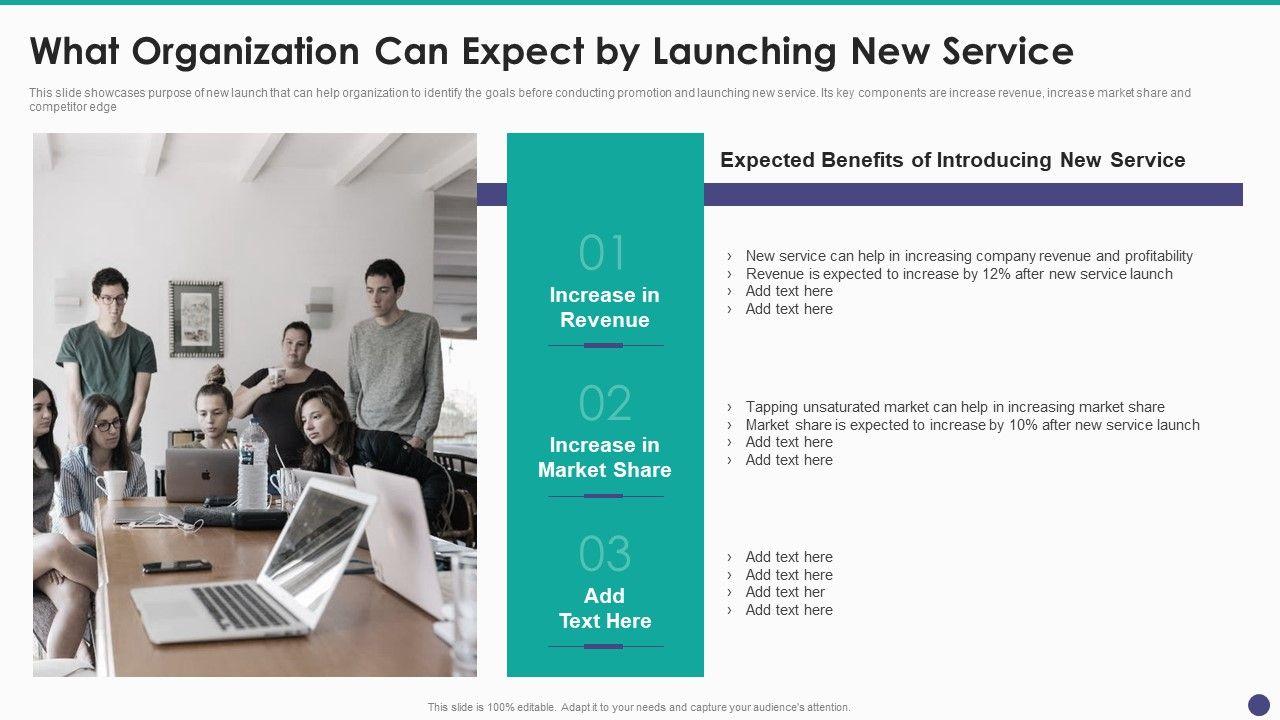 What Organization Can Expect by Launching New Service

This slide showcases purpose of new launch that can help organization to identify the goals before conducting promotion and launching new service. Its key components are increase revenue, increase market share and competitor edge

Expected Benefits of Introducing New Service

01
Increase in Revenue

› New service can help in increasing company revenue and profitability
› Revenue is expected to increase by 12% after new service launch
› Add text here
› Add text here

02
Increase in Market Share

› Tapping unsaturated market can help in increasing market share
› Market share is expected to increase by 10% after new service launch
› Add text here
› Add text here

03
Add Text Here

› Add text here
› Add text here
› Add text her
› Add text here

This slide is 100% editable. Adapt it to your needs and capture your audience's attention.